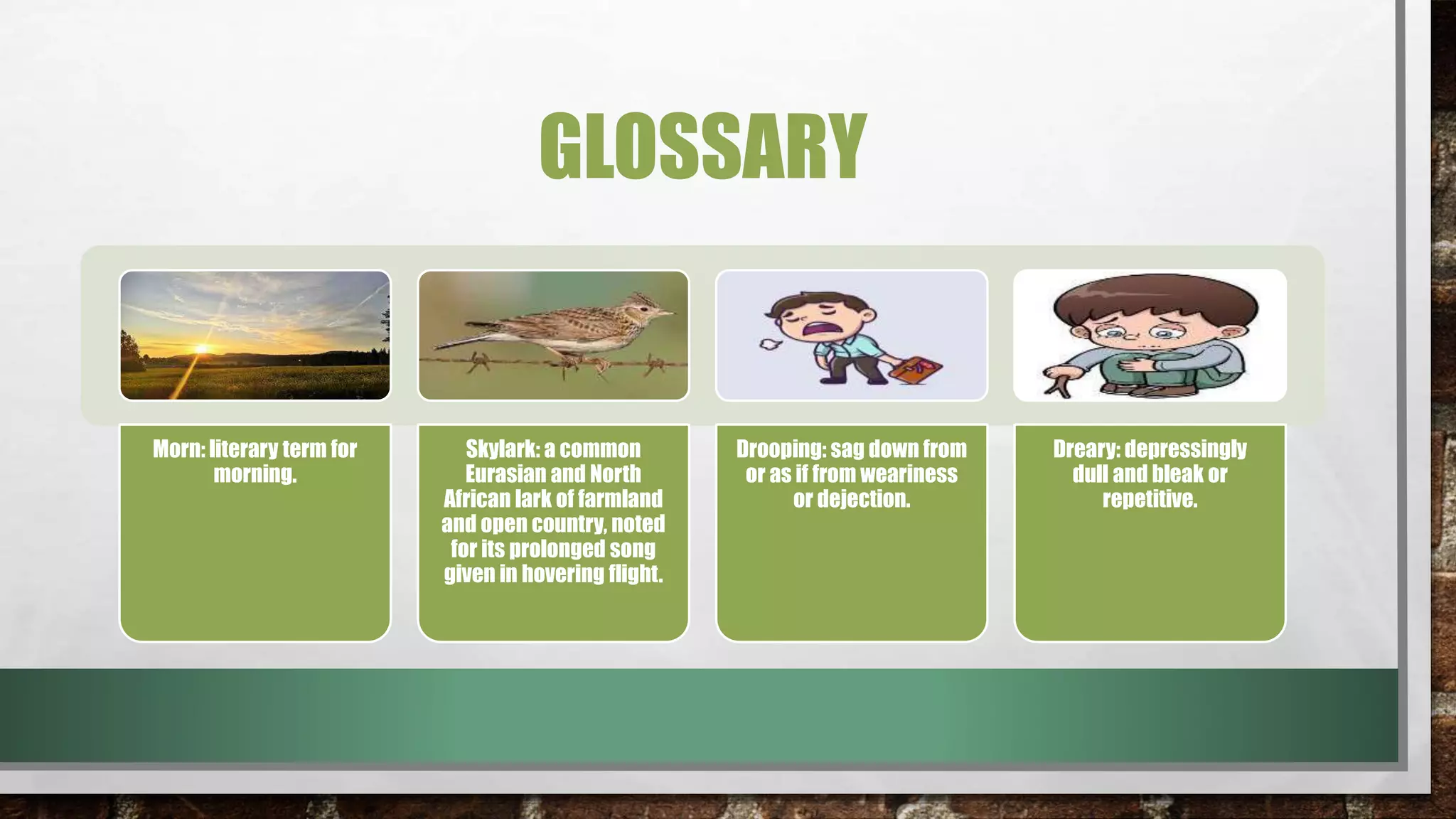 GLOSSARY

Morn: literary term for morning.

Skylark: a common Eurasian and North African lark of farmland and open country, noted for its prolonged song given in hovering flight.

Drooping: sag down from or as if from weariness or dejection.

Dreary: depressingly dull and bleak or repetitive.